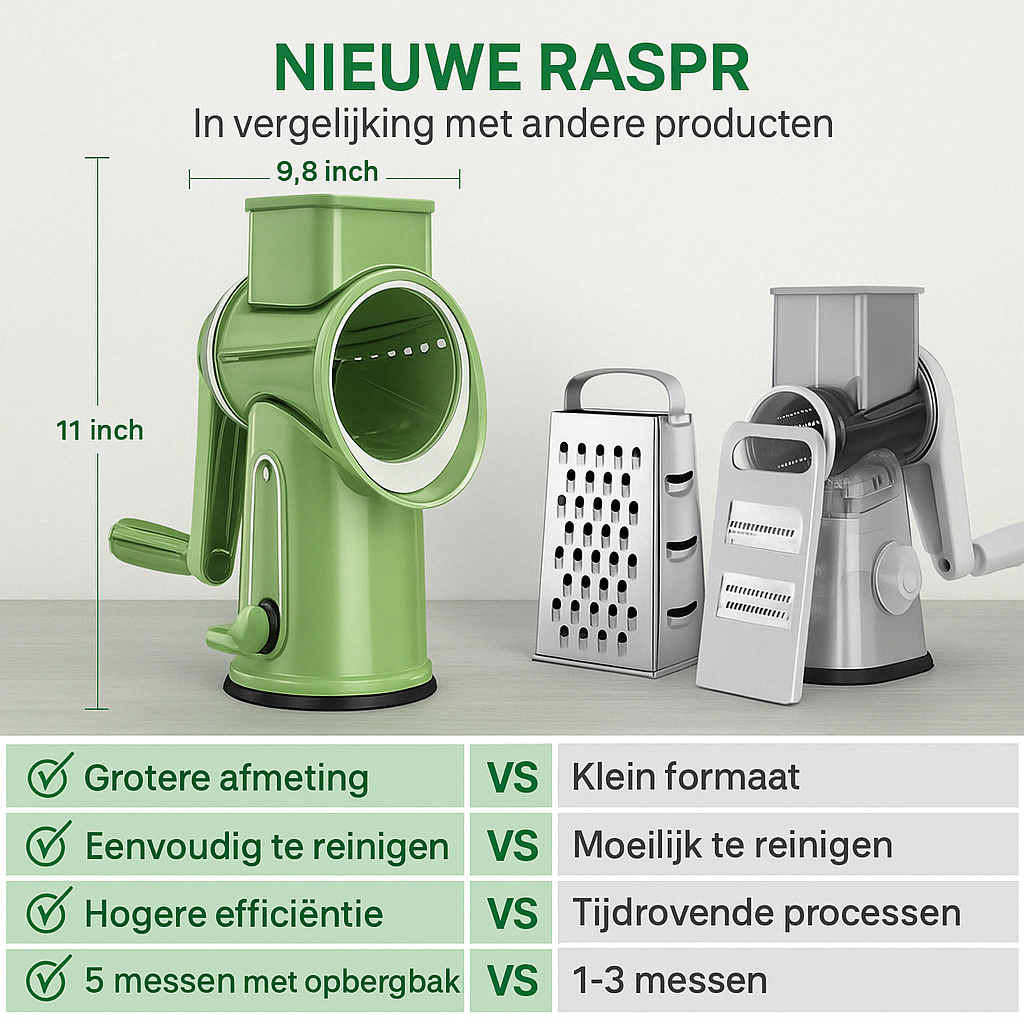 NIEUWE RASPR

In vergelijking met andere producten

9,8 inch

11 inch

| Grotere afmeting | VS | Klein formaat |
|---|---|---|
| Eenvoudig te reinigen | VS | Moeilijk te reinigen |
| Hogere efficiëntie | VS | Tijdrovende processen |
| 5 messen met opbergbak | VS | 1-3 messen |